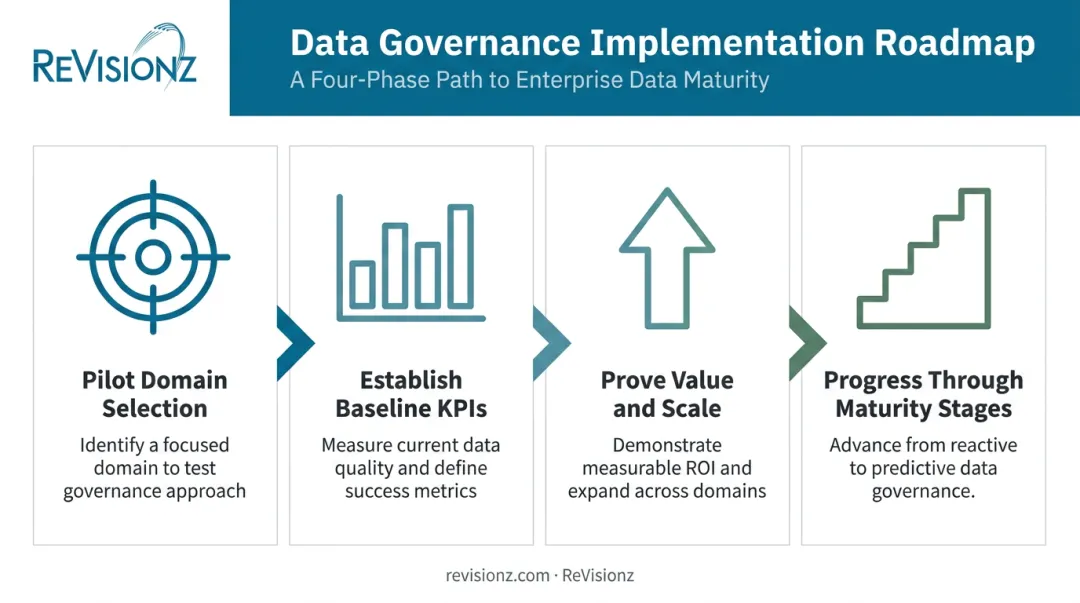 REVISIONZ

Data Governance Implementation Roadmap
A Four-Phase Path to Enterprise Data Maturity

Pilot Domain Selection
Identify a focused domain to test governance approach

Establish Baseline KPIs
Measure current data quality and define success metrics

Prove Value and Scale
Demonstrate measurable ROI and expand across domains

Progress Through Maturity Stages
Advance from reactive to predictive data governance.

revisionz.com · ReVisionz